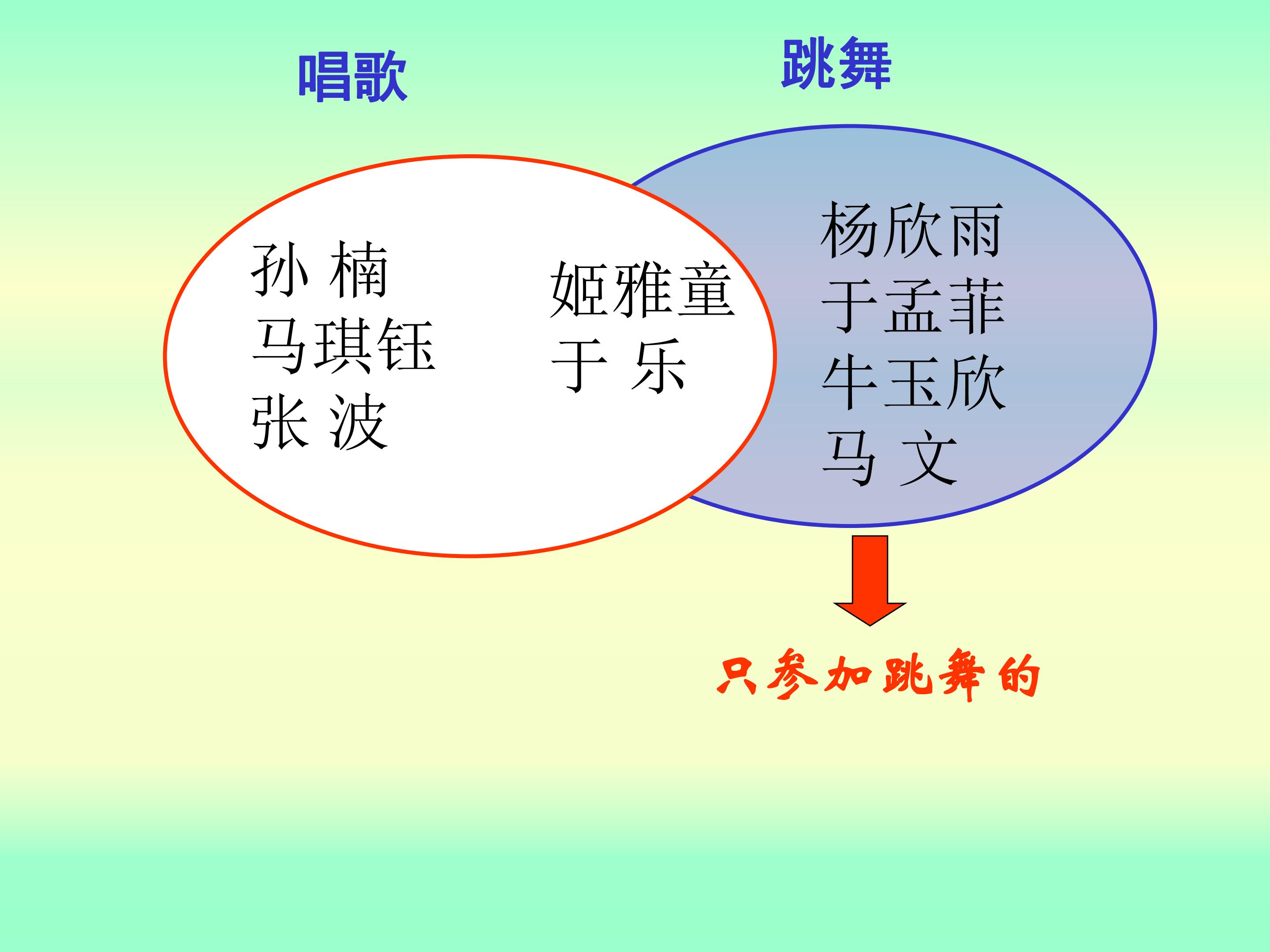 唱歌

跳舞

孙 楠
马琪钰
张 波

姬雅童
于 乐

杨欣雨
于孟菲
牛玉欣
马 文

只参加跳舞的